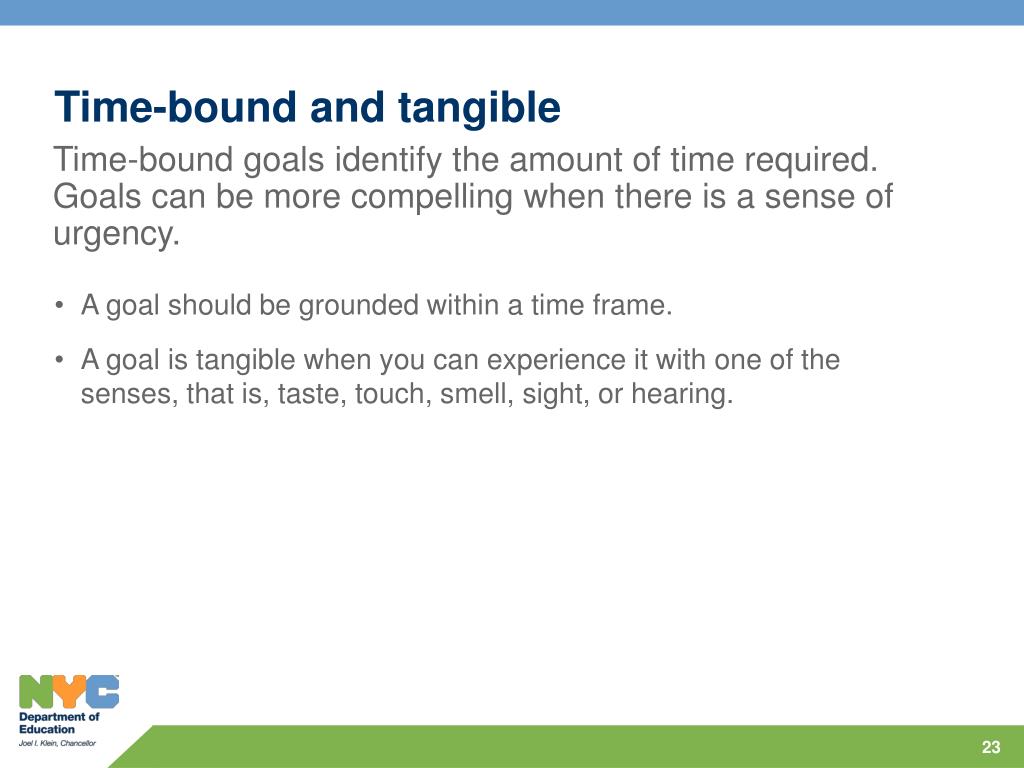 Time-bound and tangible

Time-bound goals identify the amount of time required. Goals can be more compelling when there is a sense of urgency.

• A goal should be grounded within a time frame.

• A goal is tangible when you can experience it with one of the senses, that is, taste, touch, smell, sight, or hearing.

NYC
Department of Education
Joel I. Klein, Chancellor

23